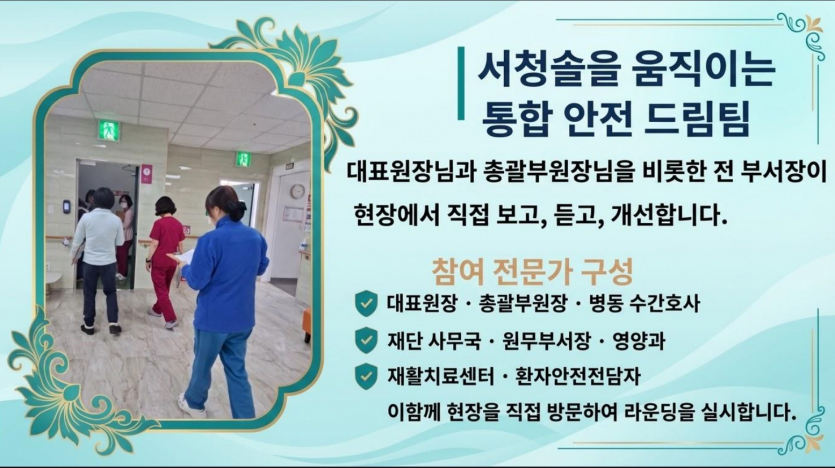 서청솔을 움직이는
통합 안전 드림팀

대표원장님과 총괄부원장님을 비롯한 전 부서장이
현장에서 직접 보고, 듣고, 개선합니다.

참여 전문가 구성

대표원장 · 총괄부원장 · 병동 수간호사

재단 사무국 · 원무부서장 · 영양과

재활치료센터 · 환자안전전담자

이함께 현장을 직접 방문하여 라운딩을 실시합니다.